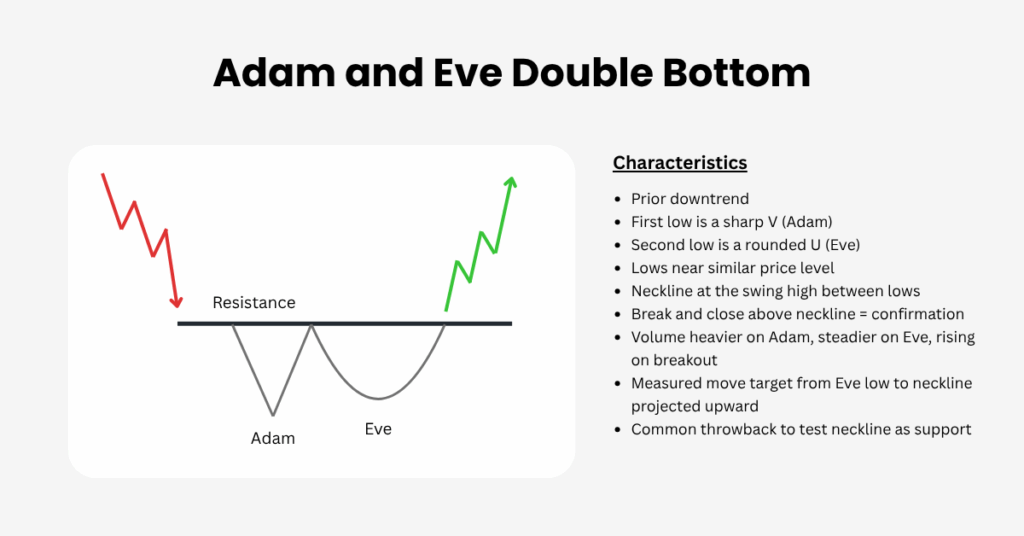 Adam and Eve Double Bottom

Resistance

Adam

Eve

Characteristics

- Prior downtrend
- First low is a sharp V (Adam)
- Second low is a rounded U (Eve)
- Lows near similar price level
- Neckline at the swing high between lows
- Break and close above neckline = confirmation
- Volume heavier on Adam, steadier on Eve, rising on breakout
- Measured move target from Eve low to neckline projected upward
- Common throwback to test neckline as support